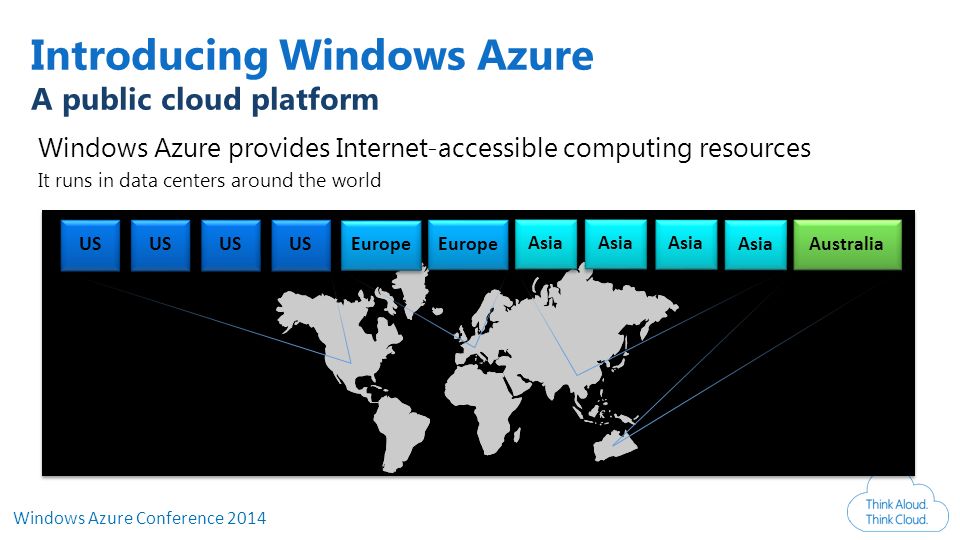 Introducing Windows Azure
A public cloud platform

Windows Azure provides Internet-accessible computing resources

It runs in data centers around the world

US US US US Europe Europe Asia Asia Asia Asia Australia

Windows Azure Conference 2014

Think Aloud.
Think Cloud.